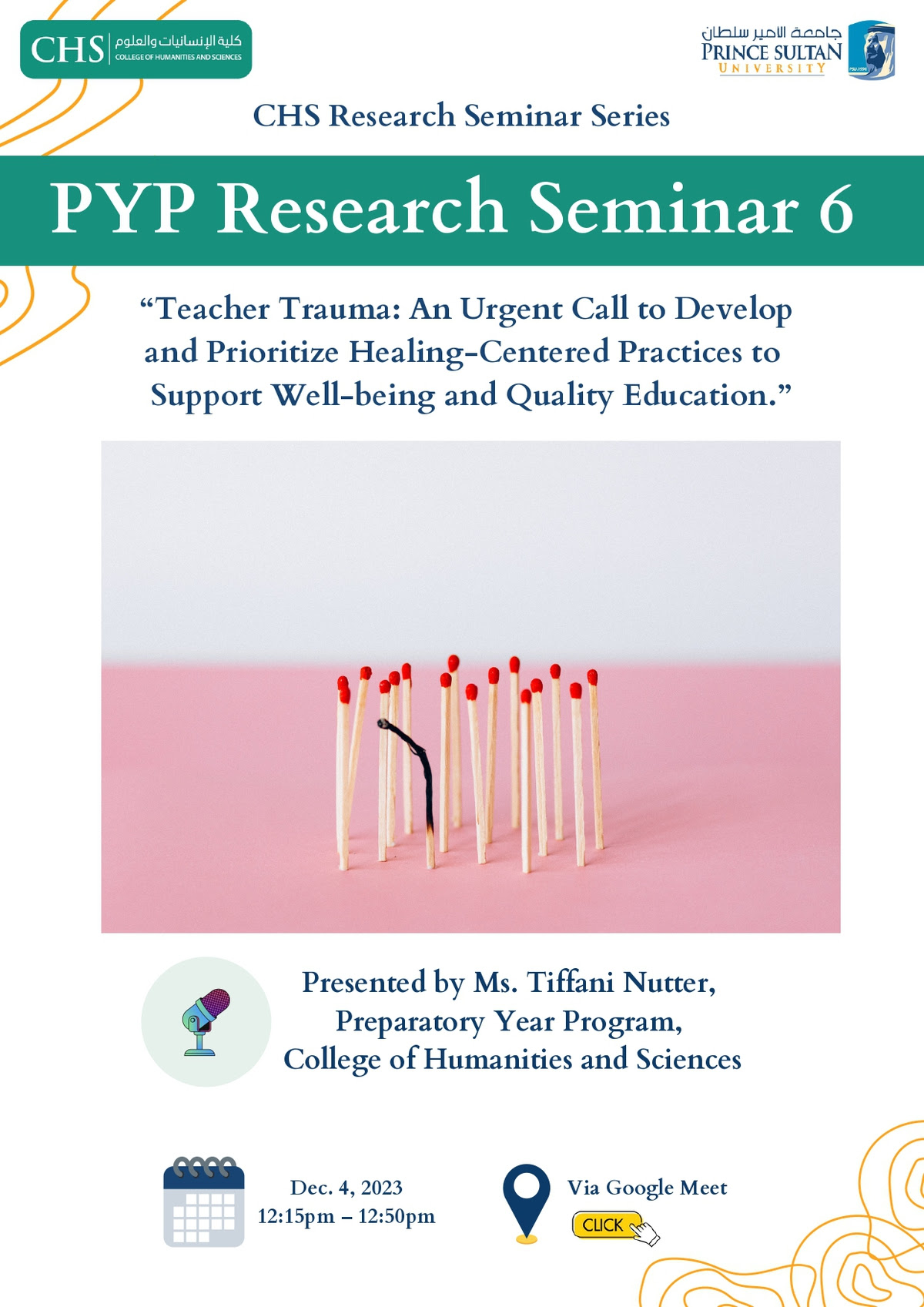 CHS كلية الإنسانيات والعلوم COLLEGE OF HUMANITIES AND SCIENCES

جامعة الأمير سلطان PRINCE SULTAN UNIVERSITY

CHS Research Seminar Series

PYP Research Seminar 6

“Teacher Trauma: An Urgent Call to Develop and Prioritize Healing-Centered Practices to Support Well-being and Quality Education.”

Presented by Ms. Tiffani Nutter, Preparatory Year Program, College of Humanities and Sciences

Dec. 4, 2023
12:15pm – 12:50pm

Via Google Meet
CLICK